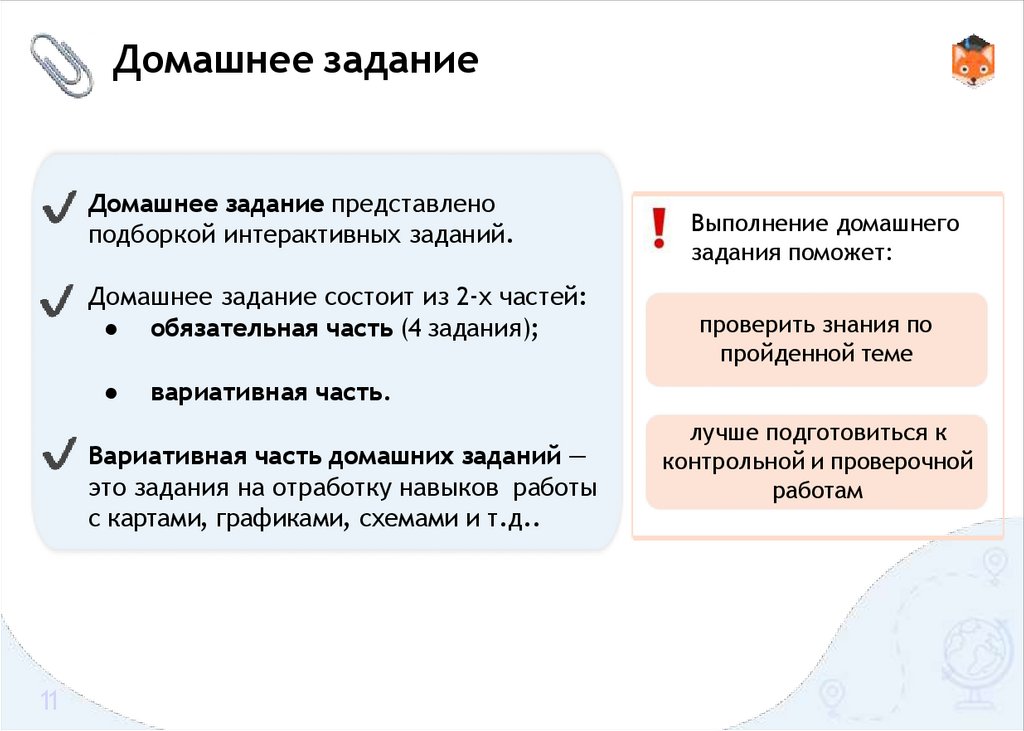 Домашнее задание

Домашнее задание представлено подборкой интерактивных заданий.

Домашнее задание состоит из 2-х частей:
● обязательная часть (4 задания);

● вариативная часть.

Вариативная часть домашних заданий — это задания на отработку навыков работы с картами, графиками, схемами и т.д..

Выполнение домашнего задания поможет:

проверить знания по пройденной теме

лучше подготовиться к контрольной и проверочной работам

11